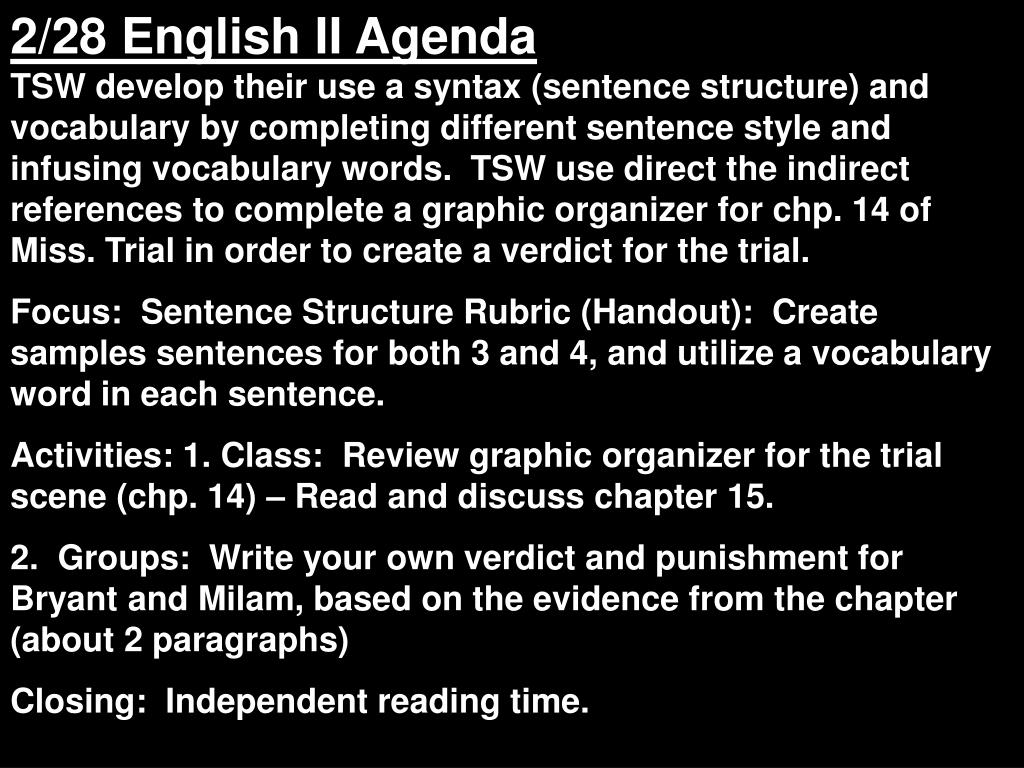 2/28 English II Agenda
TSW develop their use a syntax (sentence structure) and vocabulary by completing different sentence style and infusing vocabulary words.  TSW use direct the indirect references to complete a graphic organizer for chp. 14 of Miss. Trial in order to create a verdict for the trial.

Focus:  Sentence Structure Rubric (Handout):  Create samples sentences for both 3 and 4, and utilize a vocabulary word in each sentence.

Activities: 1. Class:  Review graphic organizer for the trial scene (chp. 14) – Read and discuss chapter 15.

2.  Groups:  Write your own verdict and punishment for Bryant and Milam, based on the evidence from the chapter (about 2 paragraphs)

Closing:  Independent reading time.